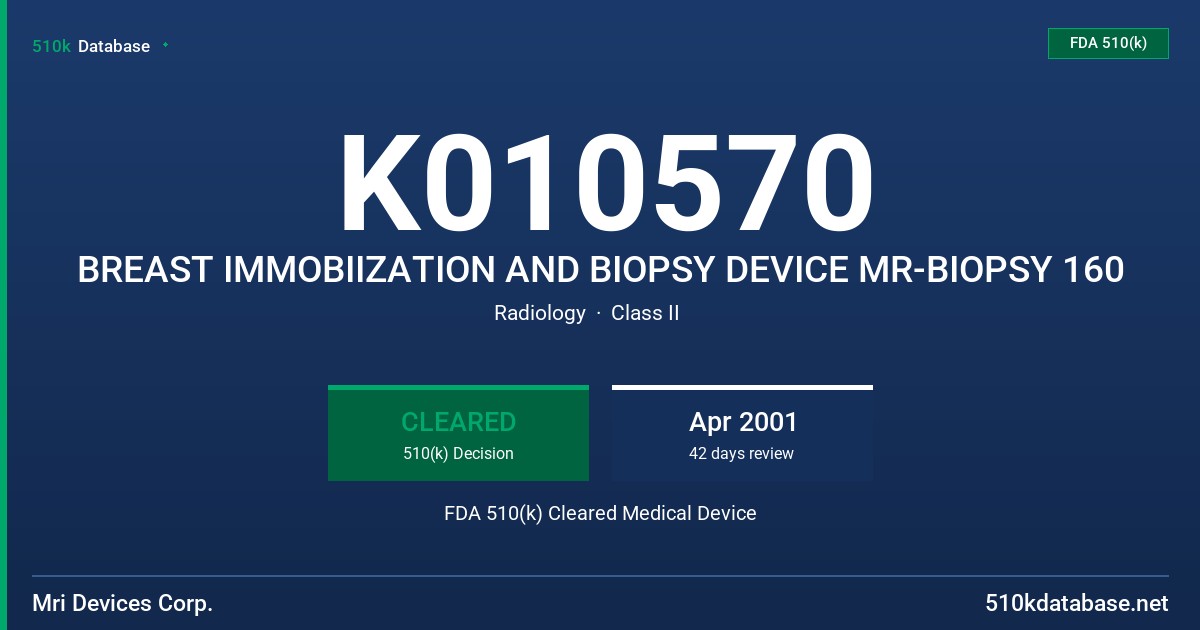 510k Database

FDA 510(k)

K010570

BREAST IMMOBIIZATION AND BIOPSY DEVICE MR-BIOPSY 160

Radiology · Class II

CLEARED
510(k) Decision

Apr 2001
42 days review

FDA 510(k) Cleared Medical Device

Mri Devices Corp.

510kdatabase.net